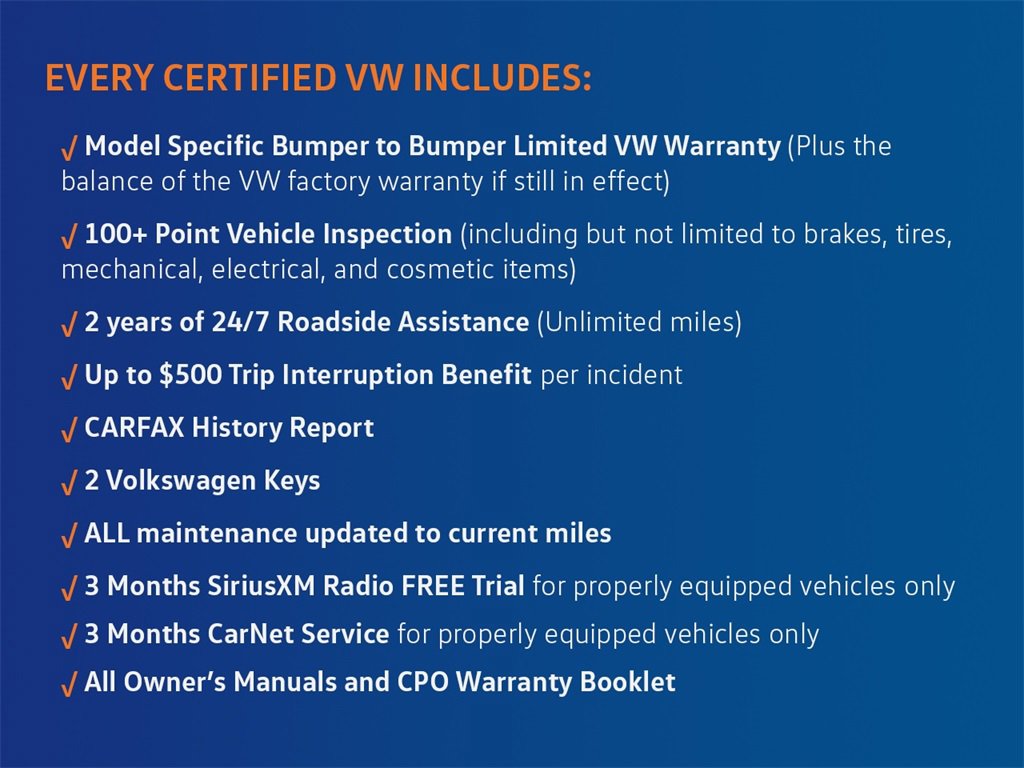 EVERY CERTIFIED VW INCLUDES:

√ Model Specific Bumper to Bumper Limited VW Warranty (Plus the balance of the VW factory warranty if still in effect)

√ 100+ Point Vehicle Inspection (including but not limited to brakes, tires, mechanical, electrical, and cosmetic items)

√ 2 years of 24/7 Roadside Assistance (Unlimited miles)

√ Up to $500 Trip Interruption Benefit per incident

√ CARFAX History Report

√ 2 Volkswagen Keys

√ ALL maintenance updated to current miles

√ 3 Months SiriusXM Radio FREE Trial for properly equipped vehicles only

√ 3 Months CarNet Service for properly equipped vehicles only

√ All Owner's Manuals and CPO Warranty Booklet